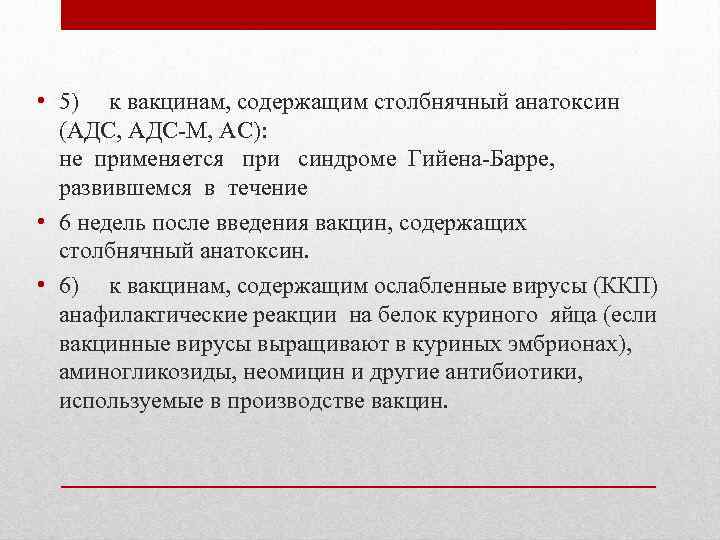 • 5) к вакцинам, содержащим столбнячный анатоксин (АДС, АДС-М, АС):
не применяется при синдроме Гийена-Барре, развившемся в течение

• 6 недель после введения вакцин, содержащих столбнячный анатоксин.

• 6) к вакцинам, содержащим ослабленные вирусы (ККП) анафилактические реакции на белок куриного яйца (если вакцинные вирусы выращивают в куриных эмбрионах), аминогликозиды, неомицин и другие антибиотики, используемые в производстве вакцин.